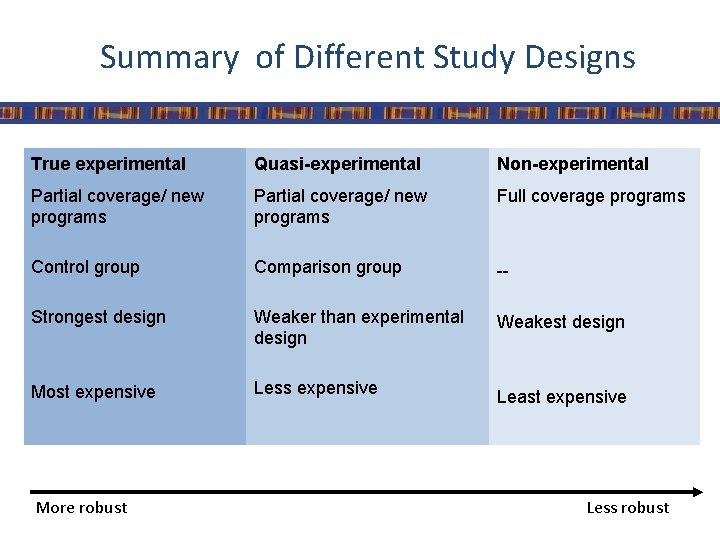 Summary of Different Study Designs

| True experimental | Quasi-experimental | Non-experimental |
|---|---|---|
| Partial coverage/ new programs | Partial coverage/ new programs | Full coverage programs |
| Control group | Comparison group | -- |
| Strongest design | Weaker than experimental design | Weakest design |
| Most expensive | Less expensive | Least expensive |

More robust

Less robust